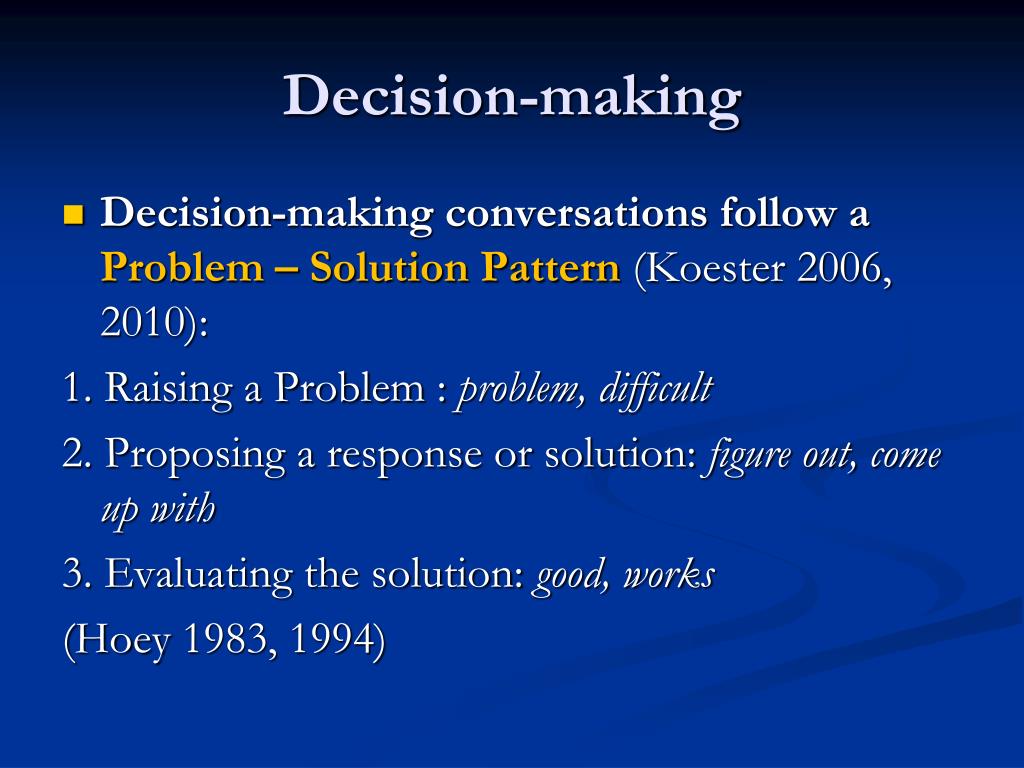 Decision-making

Decision-making conversations follow a Problem – Solution Pattern (Koester 2006, 2010):

1. Raising a Problem : problem, difficult

2. Proposing a response or solution: figure out, come up with

3. Evaluating the solution: good, works

(Hoey 1983, 1994)